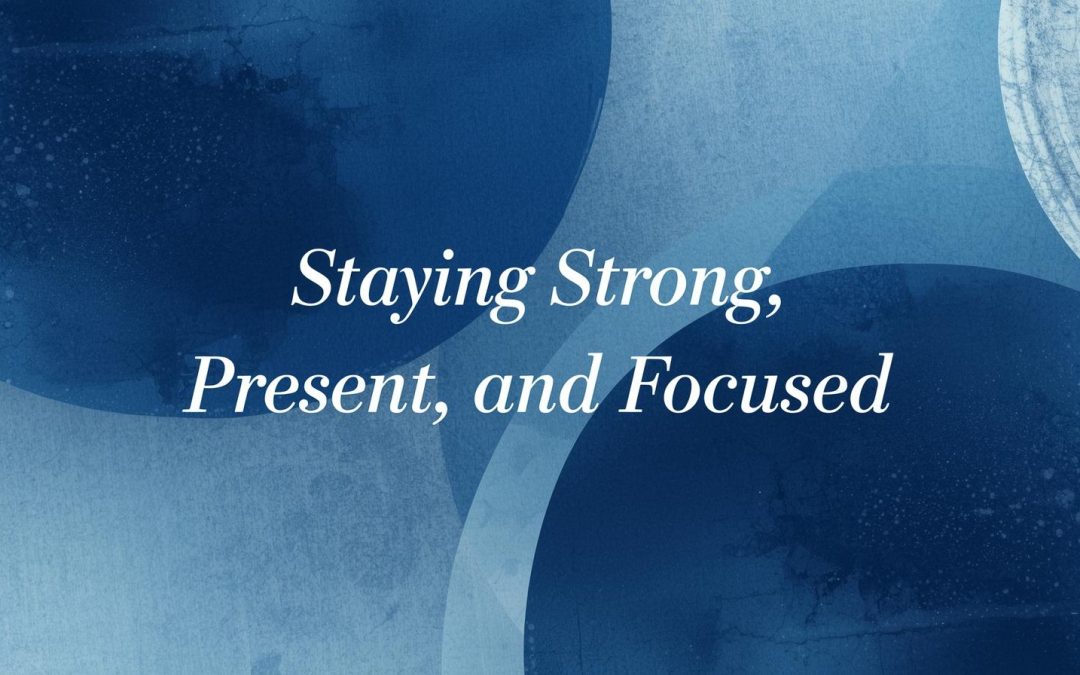 Staying Strong, Present, and Focused